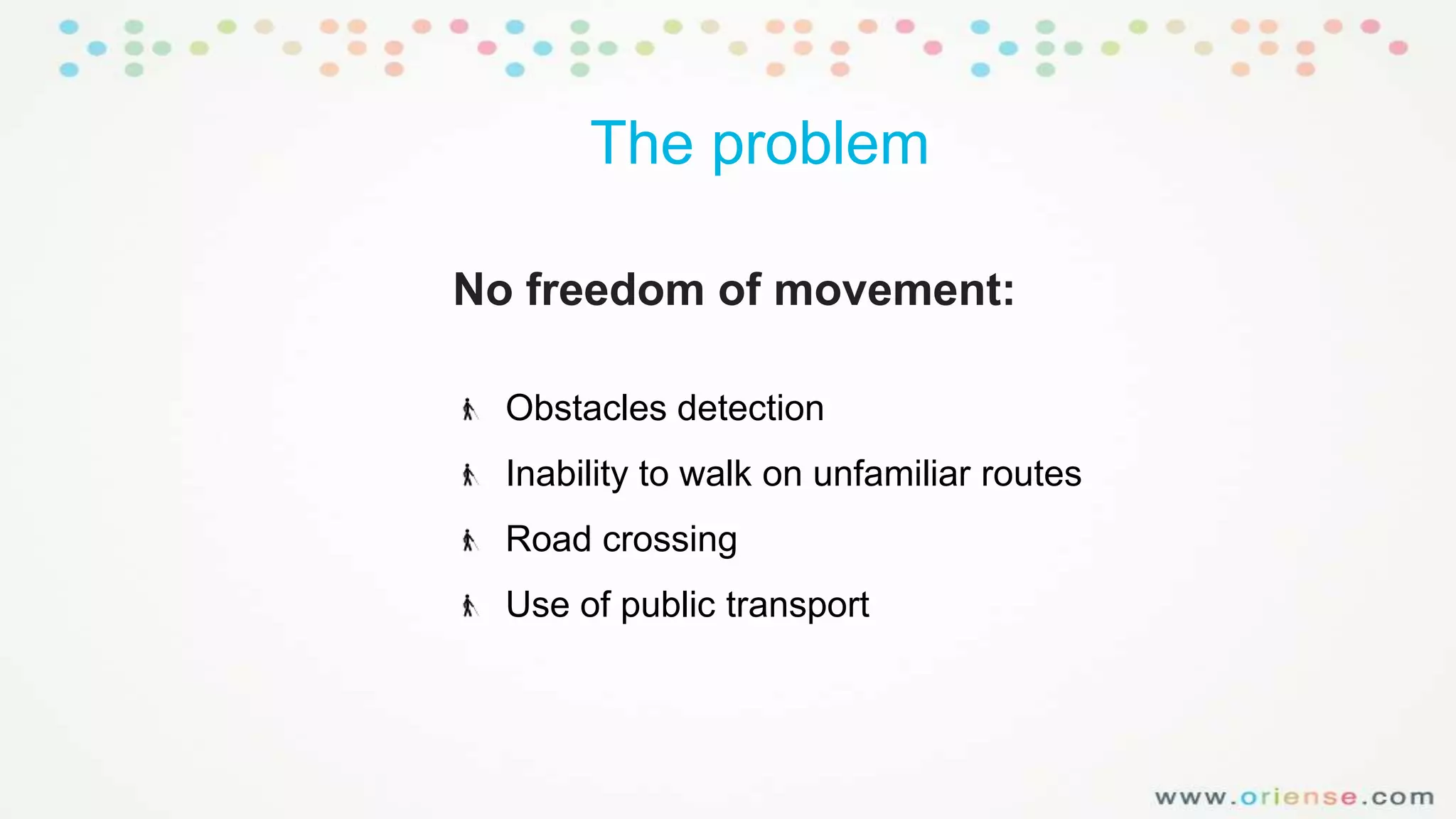 The problem

No freedom of movement:

Obstacles detection

Inability to walk on unfamiliar routes

Road crossing

Use of public transport

www.oriense.com